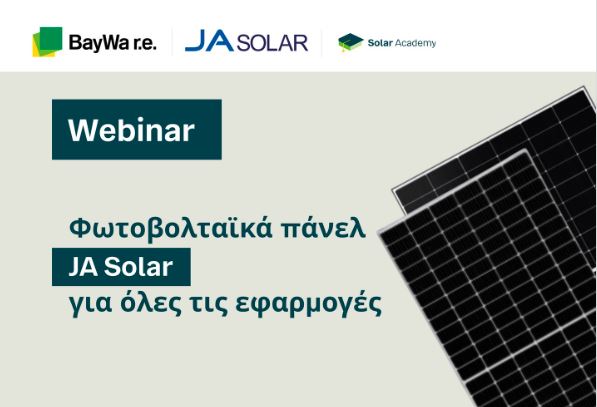 BayWa r.e.

JA SOLAR

Solar Academy

Webinar

Φωτοβολταϊκά πάνελ
JA Solar
για όλες τις εφαρμογές